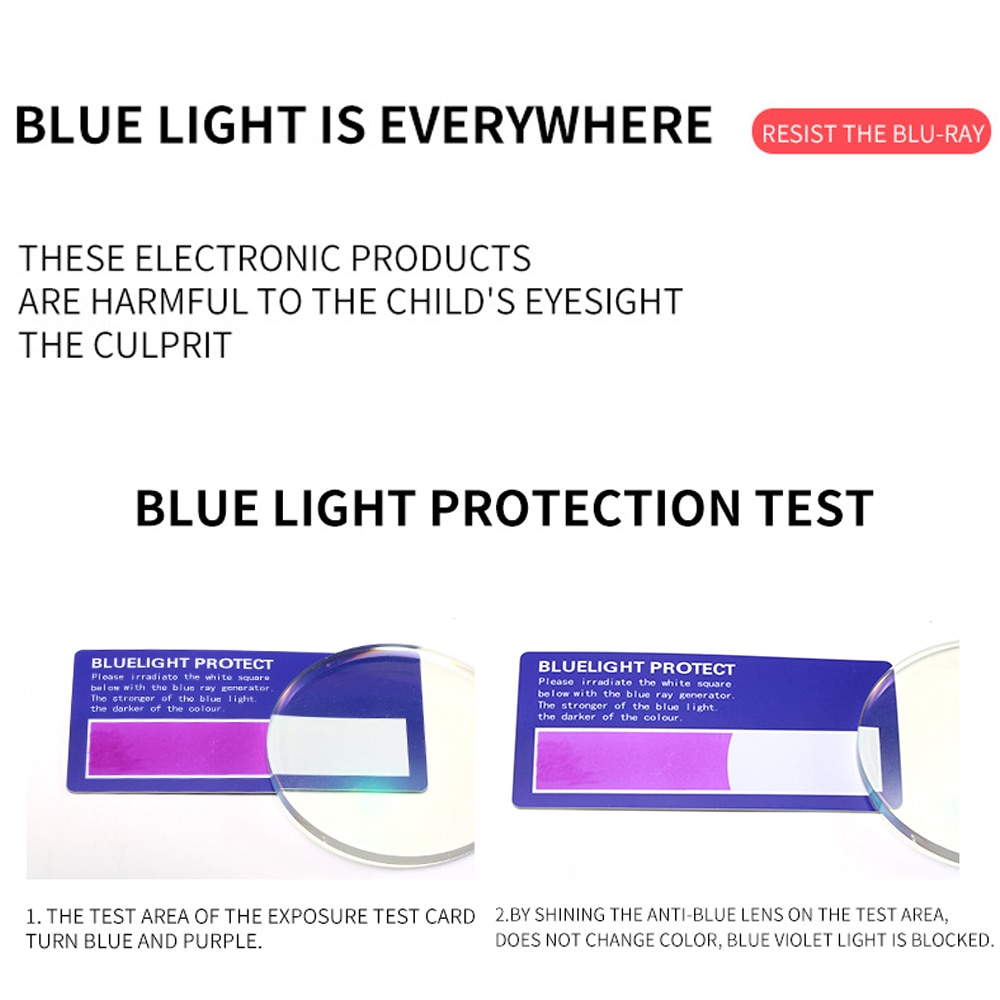 BLUE LIGHT IS EVERYWHERE

RESIST THE BLU-RAY

THESE ELECTRONIC PRODUCTS
ARE HARMFUL TO THE CHILD'S EYESIGHT
THE CULPRIT

BLUE LIGHT PROTECTION TEST

BLUELIGHT PROTECT
Please irradiate the white square below with the blue ray generator. The stronger of the blue light. the darker of the colour.

BLUELIGHT PROTECT
Please irradiate the white square below with the blue ray generator. The stronger of the blue light. the darker of the colour.

1. THE TEST AREA OF THE EXPOSURE TEST CARD TURN BLUE AND PURPLE.

2.BY SHINING THE ANTI-BLUE LENS ON THE TEST AREA, DOES NOT CHANGE COLOR, BLUE VIOLET LIGHT IS BLOCKED.